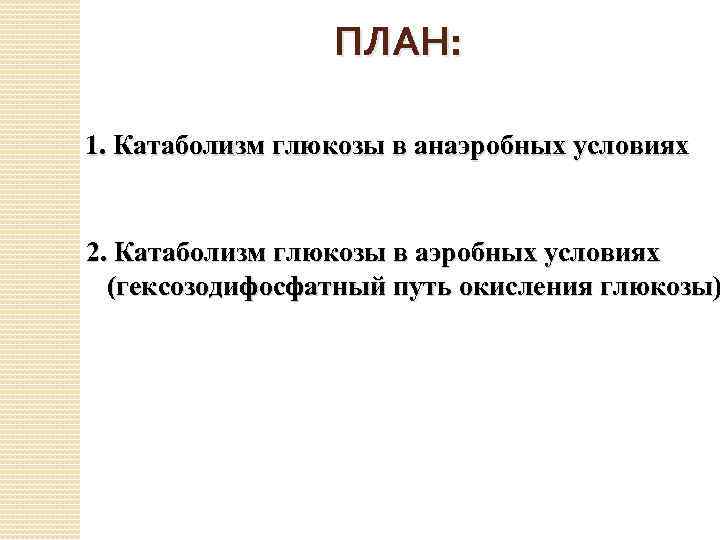 ПЛАН:

1. Катаболизм глюкозы в анаэробных условиях

2. Катаболизм глюкозы в аэробных условиях (гексозодифосфатный путь окисления глюкозы)